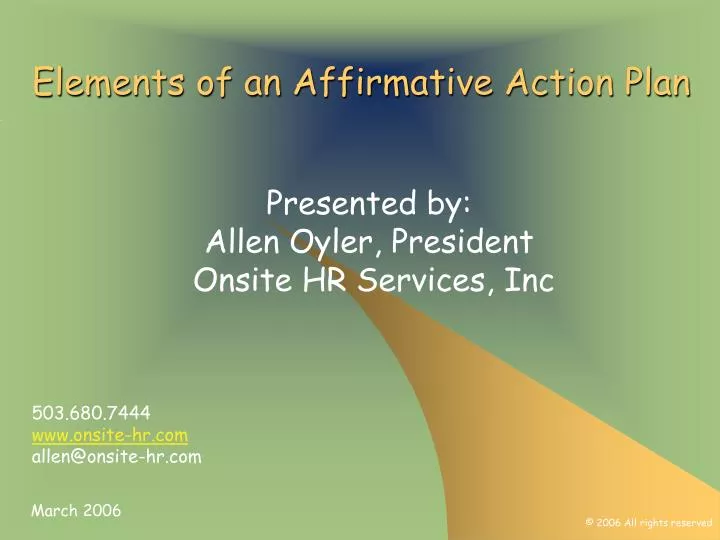 Elements of an Affirmative Action Plan

Presented by:
Allen Oyler, President
Onsite HR Services, Inc

503.680.7444
www.onsite-hr.com
allen@onsite-hr.com

March 2006

© 2006 All rights reserved